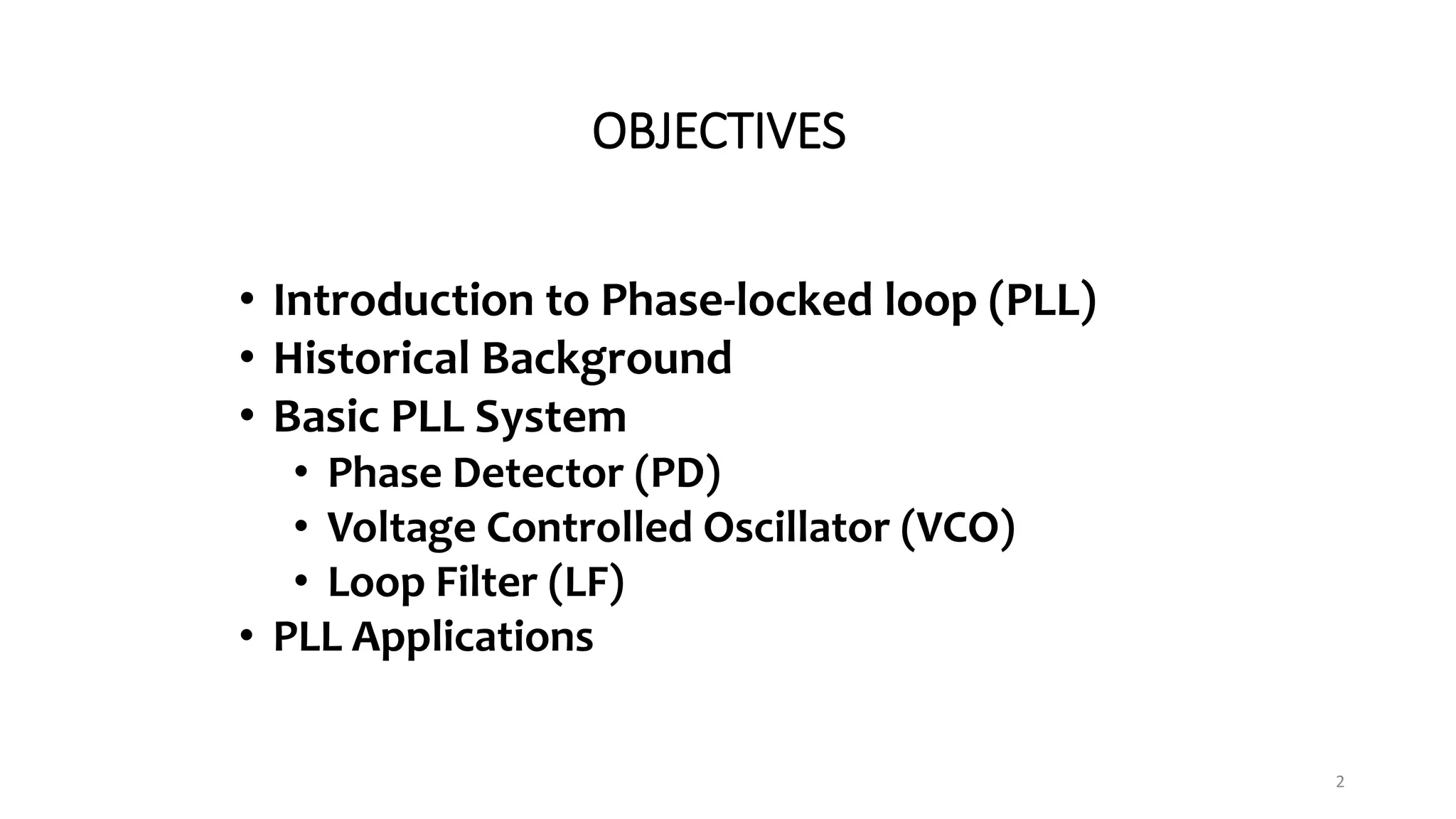 OBJECTIVES

• Introduction to Phase-locked loop (PLL)
• Historical Background
• Basic PLL System
  • Phase Detector (PD)
  • Voltage Controlled Oscillator (VCO)
  • Loop Filter (LF)
• PLL Applications

2